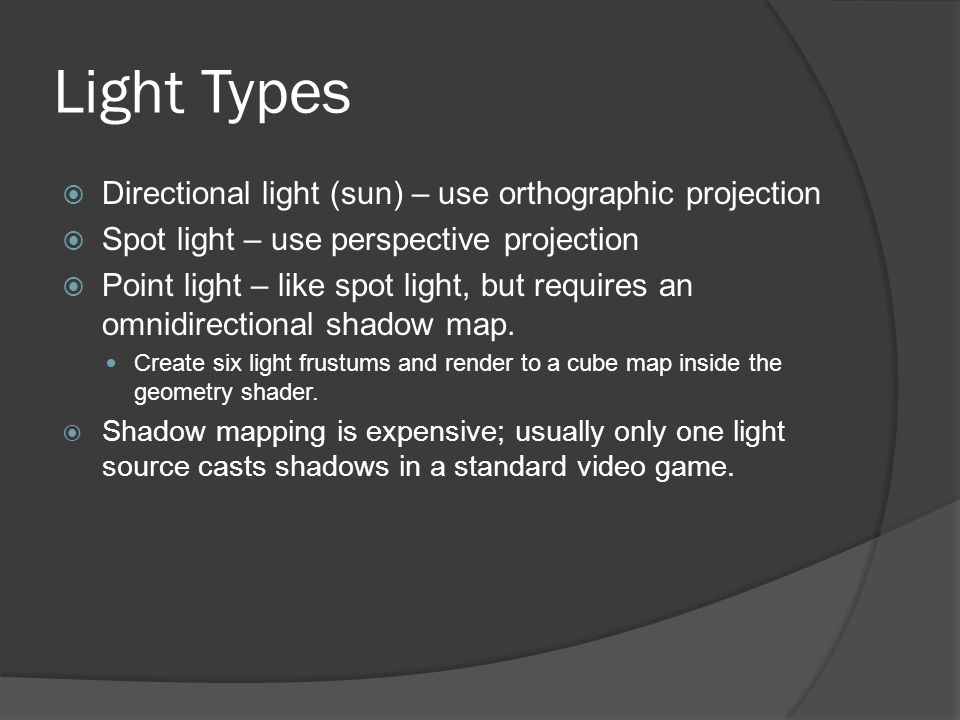 Light Types

Directional light (sun) – use orthographic projection

Spot light – use perspective projection

Point light – like spot light, but requires an omnidirectional shadow map.

Create six light frustums and render to a cube map inside the geometry shader.

Shadow mapping is expensive; usually only one light source casts shadows in a standard video game.